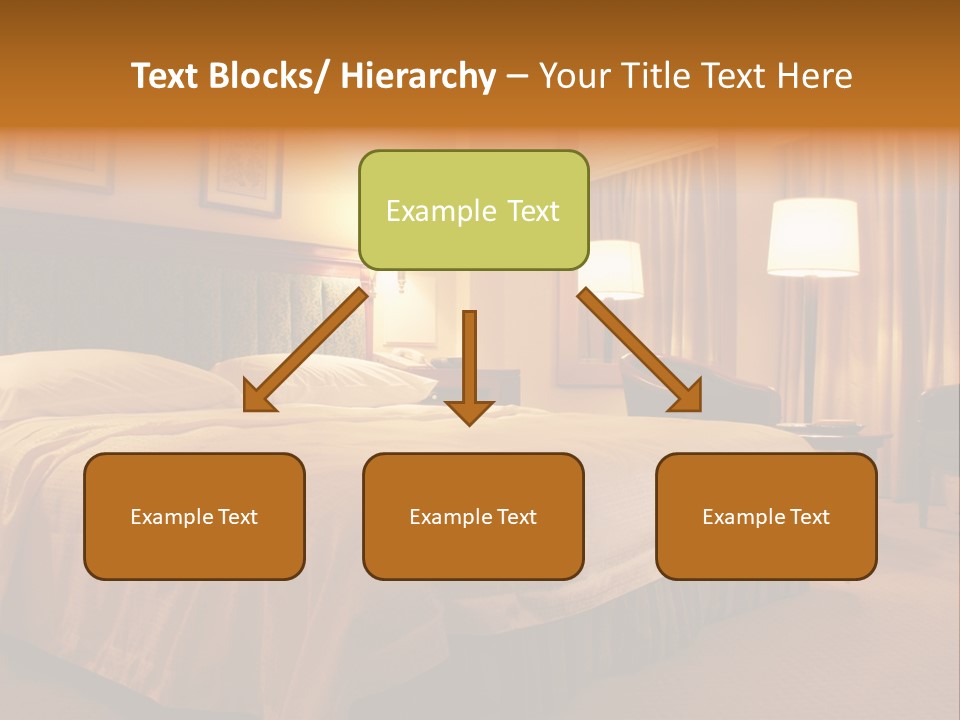 Text Blocks/ Hierarchy – Your Title Text Here

Example Text

Example Text

Example Text

Example Text